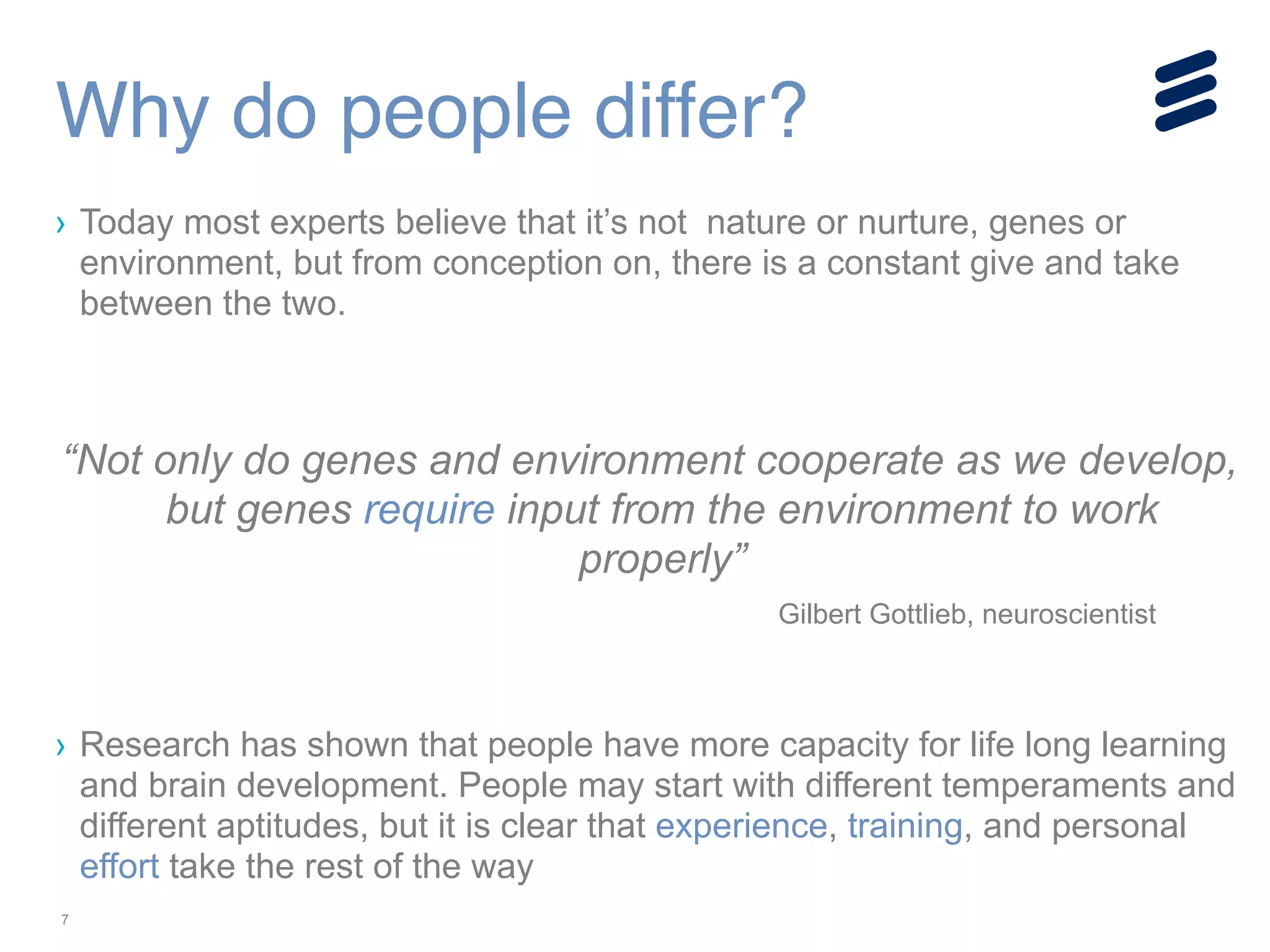 Why do people differ?

› Today most experts believe that it’s not nature or nurture, genes or environment, but from conception on, there is a constant give and take between the two.

“Not only do genes and environment cooperate as we develop, but genes require input from the environment to work properly”

Gilbert Gottlieb, neuroscientist

› Research has shown that people have more capacity for life long learning and brain development. People may start with different temperaments and different aptitudes, but it is clear that experience, training, and personal effort take the rest of the way

7